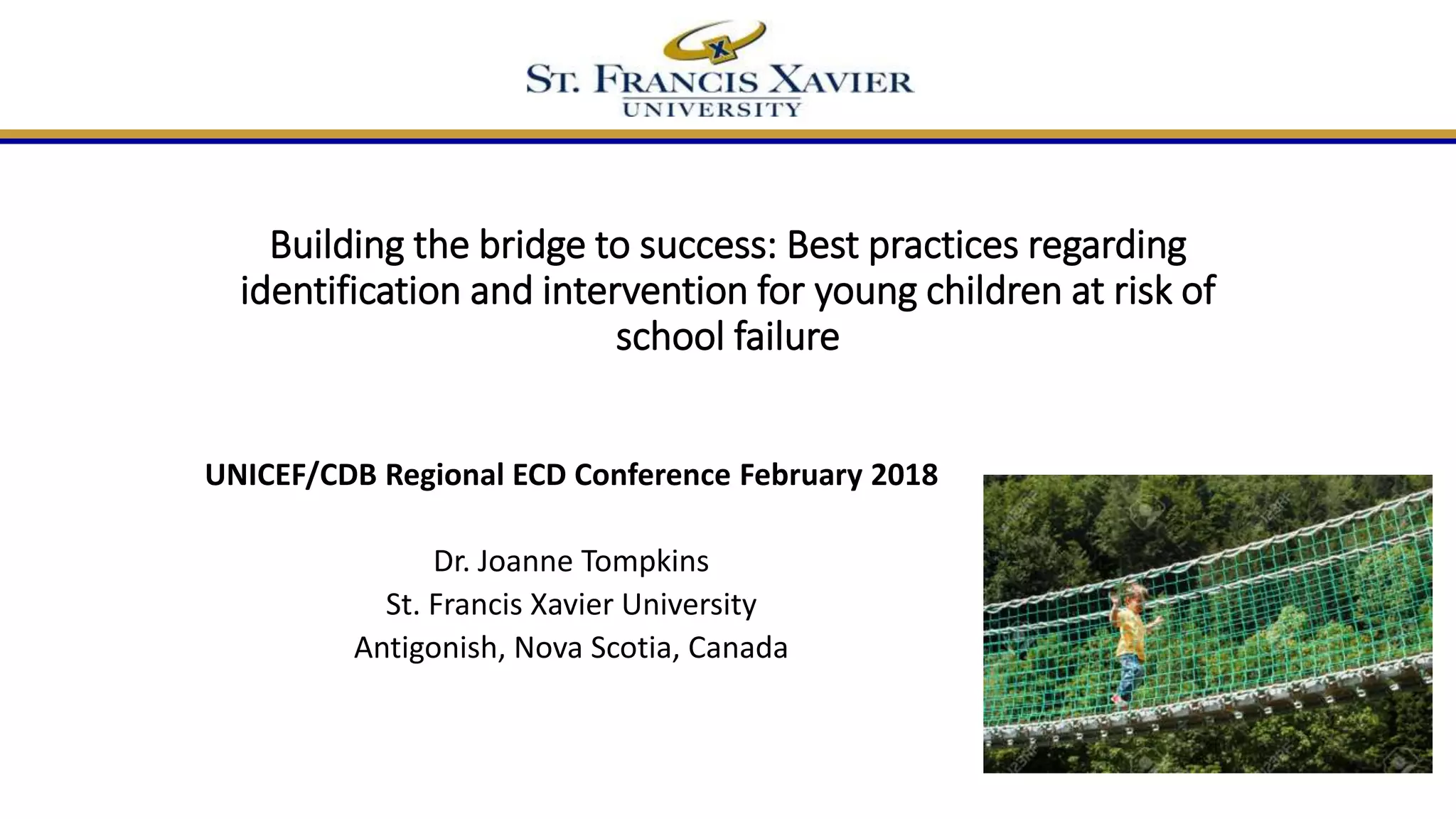 X

ST. FRANCIS XAVIER
UNIVERSITY

Building the bridge to success: Best practices regarding identification and intervention for young children at risk of school failure

UNICEF/CDB Regional ECD Conference February 2018

Dr. Joanne Tompkins
St. Francis Xavier University
Antigonish, Nova Scotia, Canada